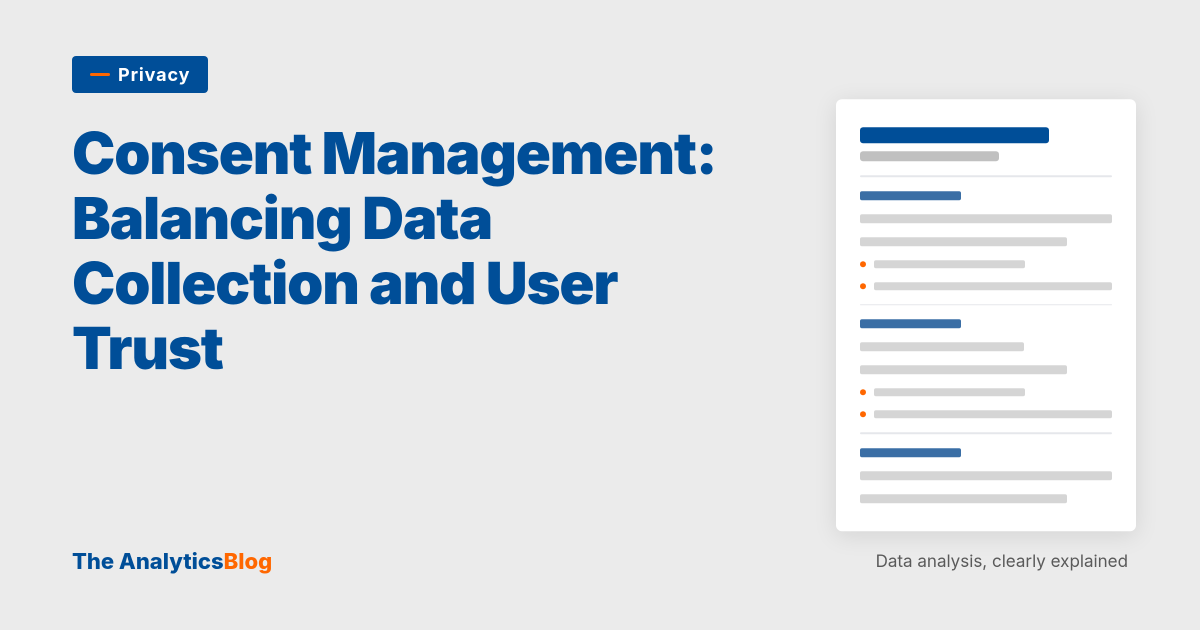 Privacy

Consent Management: Balancing Data Collection and User Trust

The AnalyticsBlog

Data analysis, clearly explained